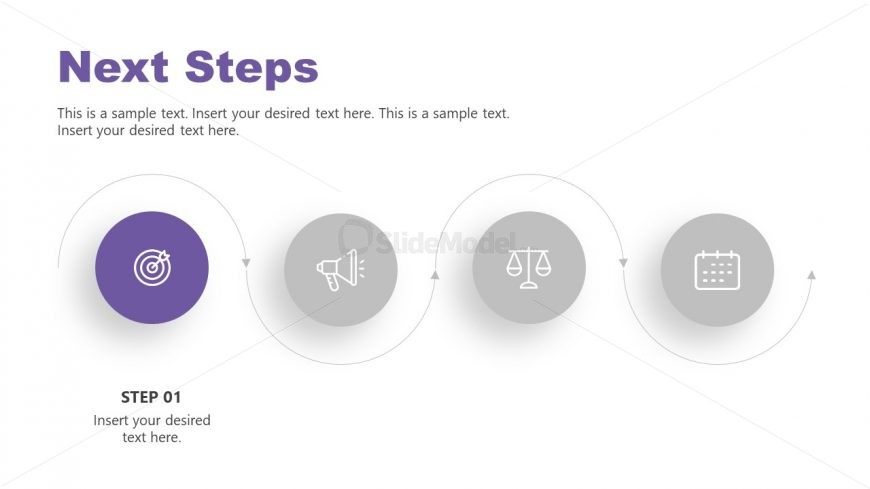 Next Steps

This is a sample text. Insert your desired text here. This is a sample text. Insert your desired text here.

SlideModel

STEP 01

Insert your desired text here.